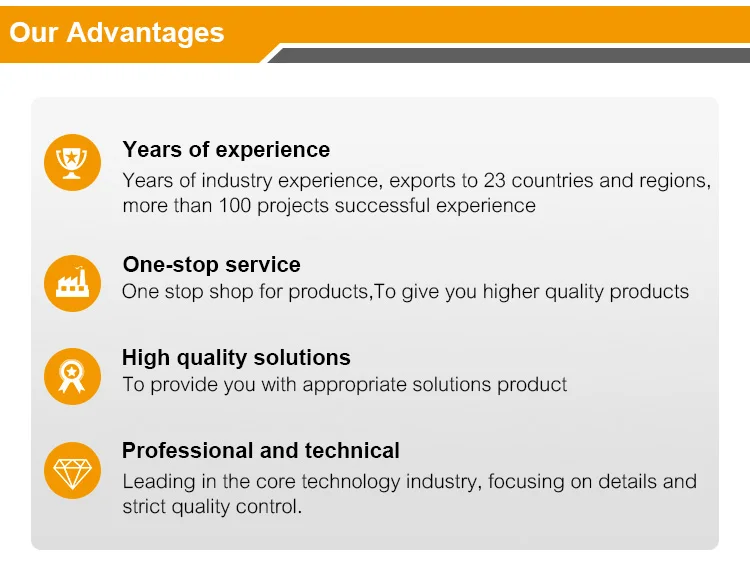 Our Advantages

Years of experience
Years of industry experience, exports to 23 countries and regions, more than 100 projects successful experience

One-stop service
One stop shop for products,To give you higher quality products

High quality solutions
To provide you with appropriate solutions product

Professional and technical
Leading in the core technology industry, focusing on details and strict quality control.